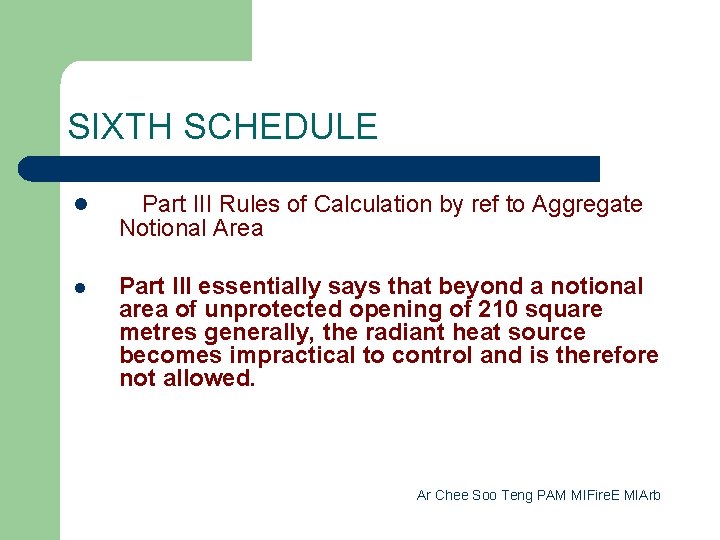 SIXTH SCHEDULE

- Part III Rules of Calculation by ref to Aggregate Notional Area

- Part III essentially says that beyond a notional area of unprotected opening of 210 square metres generally, the radiant heat source becomes impractical to control and is therefore not allowed.

Ar Chee Soo Teng PAM MIFireE MIArb